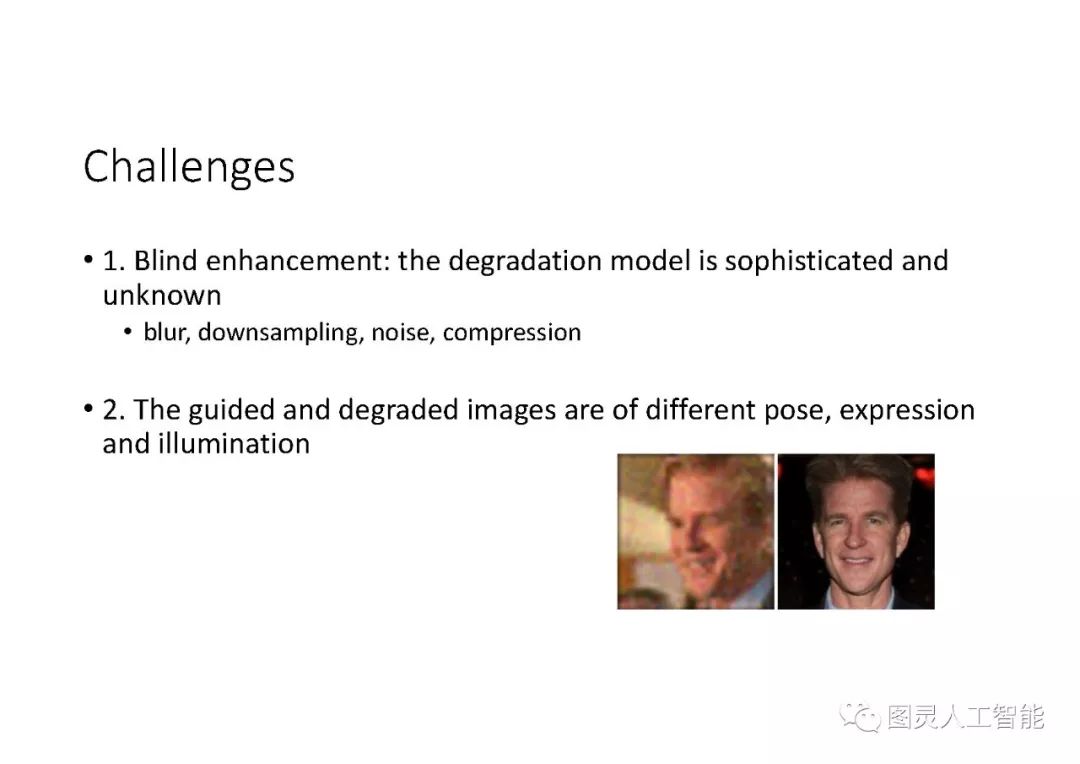 Challenges

• 1. Blind enhancement: the degradation model is sophisticated and unknown
  • blur, downsampling, noise, compression

• 2. The guided and degraded images are of different pose, expression and illumination

图灵人工智能